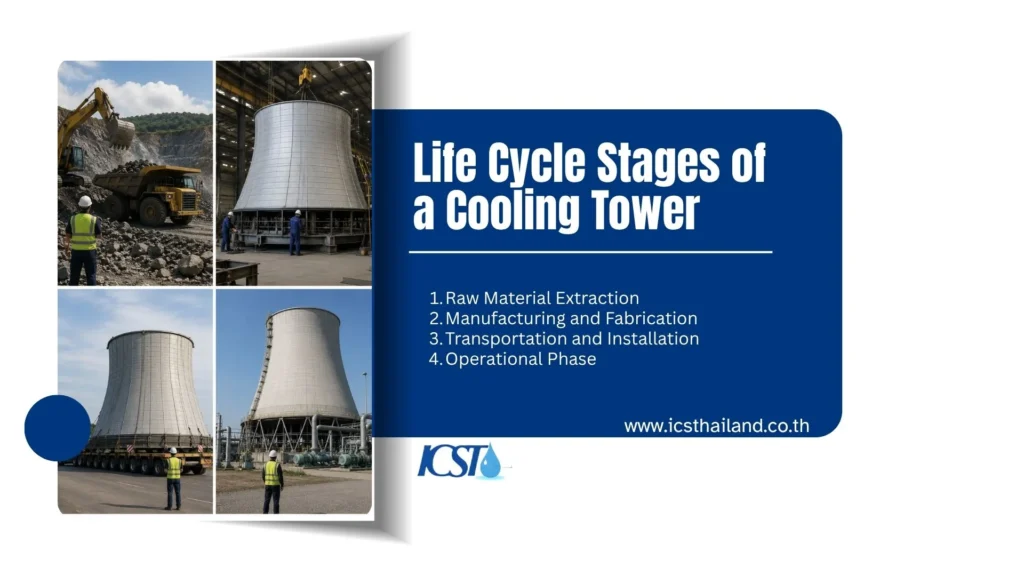 Life Cycle Stages of a Cooling Tower

1. Raw Material Extraction
2. Manufacturing and Fabrication
3. Transportation and Installation
4. Operational Phase

www.icsthailand.co.th

ICST